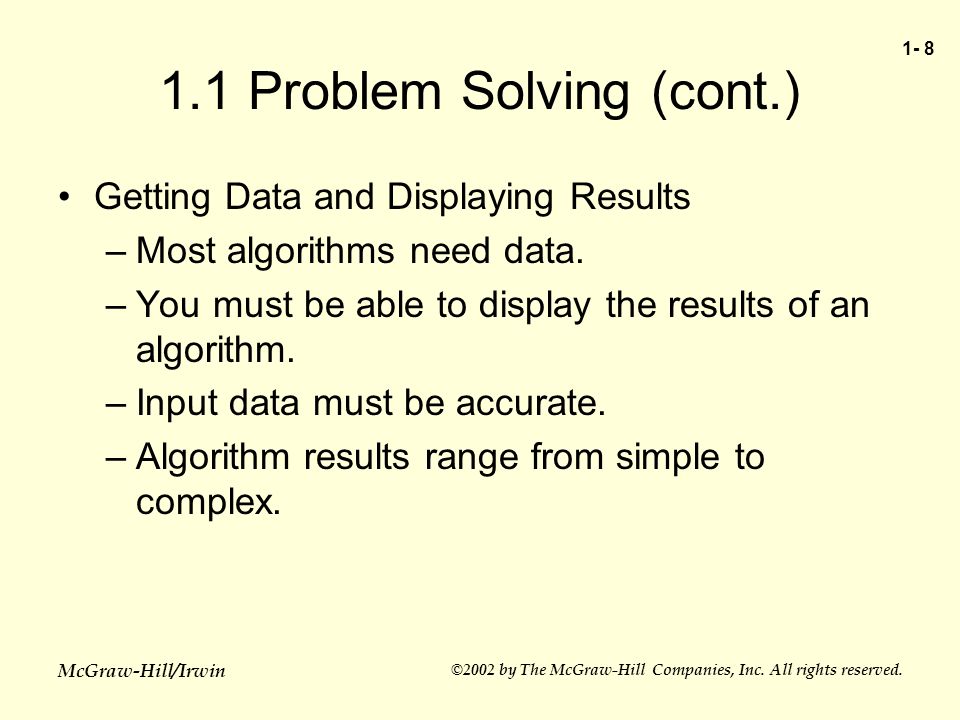 1- 8

1.1 Problem Solving (cont.)

• Getting Data and Displaying Results
– Most algorithms need data.
– You must be able to display the results of an algorithm.
– Input data must be accurate.
– Algorithm results range from simple to complex.

McGraw-Hill/Irwin

©2002 by The McGraw-Hill Companies, Inc. All rights reserved.